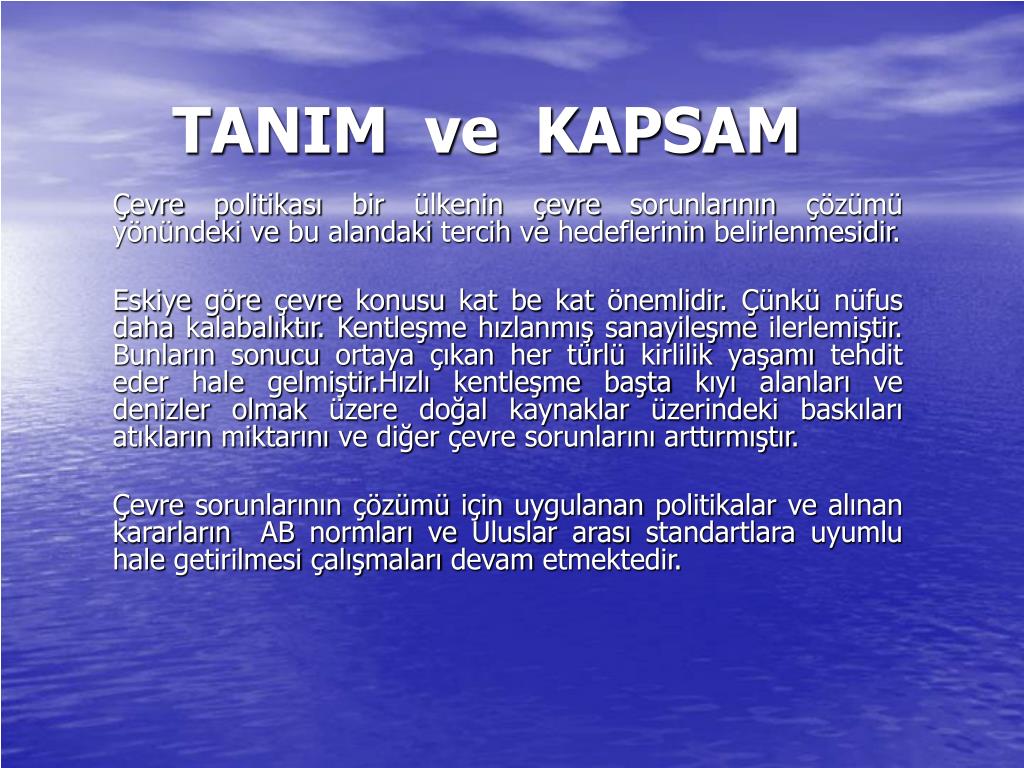 TANIM ve KAPSAM

Çevre politikası bir ülkenin çevre sorunlarının çözümü yönündeki ve bu alandaki tercih ve hedeflerinin belirlenmesidir.

Eskiye göre çevre konusu kat be kat önemlidir. Çünkü nüfus daha kalabalıktır. Kentleşme hızlanmış sanayileşme ilerlemiştir. Bunların sonucu ortaya çıkan her türlü kirlilik yaşamı tehdit eder hale gelmiştir.Hızlı kentleşme başta kıyı alanları ve denizler olmak üzere doğal kaynaklar üzerindeki baskıları atıkların miktarını ve diğer çevre sorunlarını arttırmıştır.

Çevre sorunlarının çözümü için uygulanan politikalar ve alınan kararların AB normları ve Uluslar arası standartlara uyumlu hale getirilmesi çalışmaları devam etmektedir.